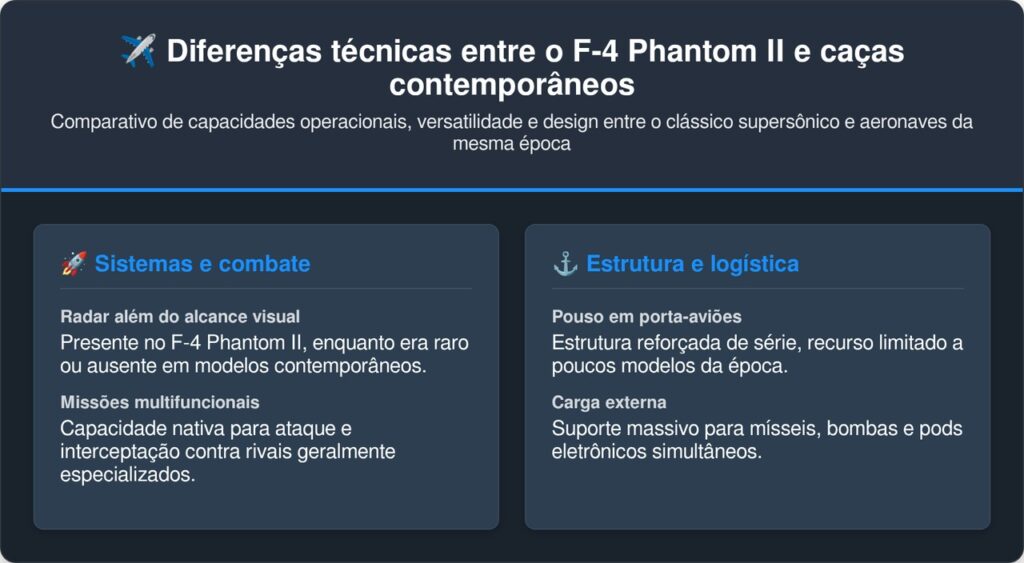 ✈️ Diferenças técnicas entre o F-4 Phantom II e caças contemporâneos

Comparativo de capacidades operacionais, versatilidade e design entre o clássico supersônico e aeronaves da mesma época

🚀 Sistemas e combate

Radar além do alcance visual

Presente no F-4 Phantom II, enquanto era raro ou ausente em modelos contemporâneos.

Missões multifuncionais

Capacidade nativa para ataque e interceptação contra rivais geralmente especializados.

⚓ Estrutura e logística

Pouso em porta-aviões

Estrutura reforçada de série, recurso limitado a poucos modelos da época.

Carga externa

Suporte massivo para mísseis, bombas e pods eletrônicos simultâneos.